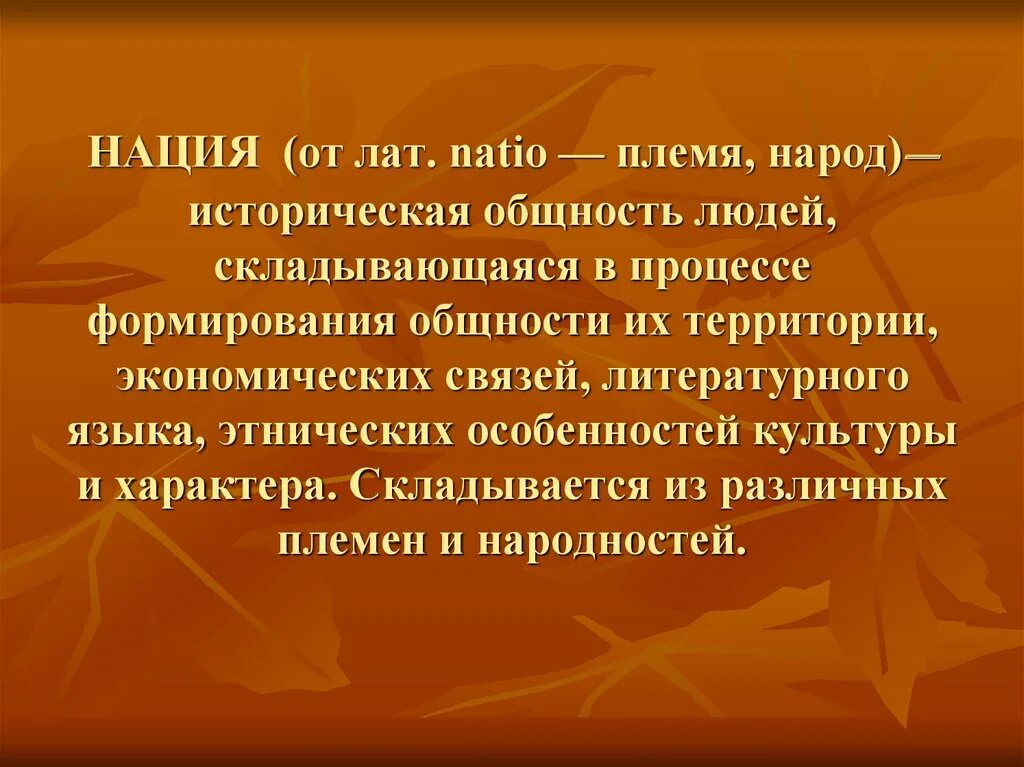 НАЦИЯ (от лат. natio — племя, народ)— историческая общность людей, складывающаяся в процессе формирования общности их территории, экономических связей, литературного языка, этнических особенностей культуры и характера. Складывается из различных племен и народностей.